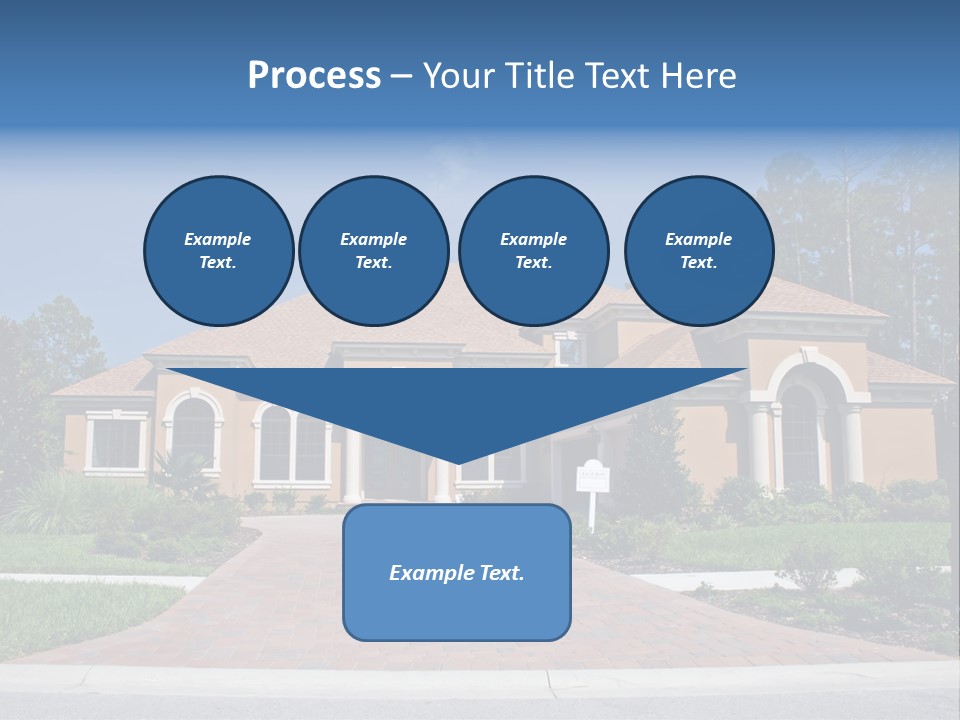 Process – Your Title Text Here

Example Text.

Example Text.

Example Text.

Example Text.

Example Text.